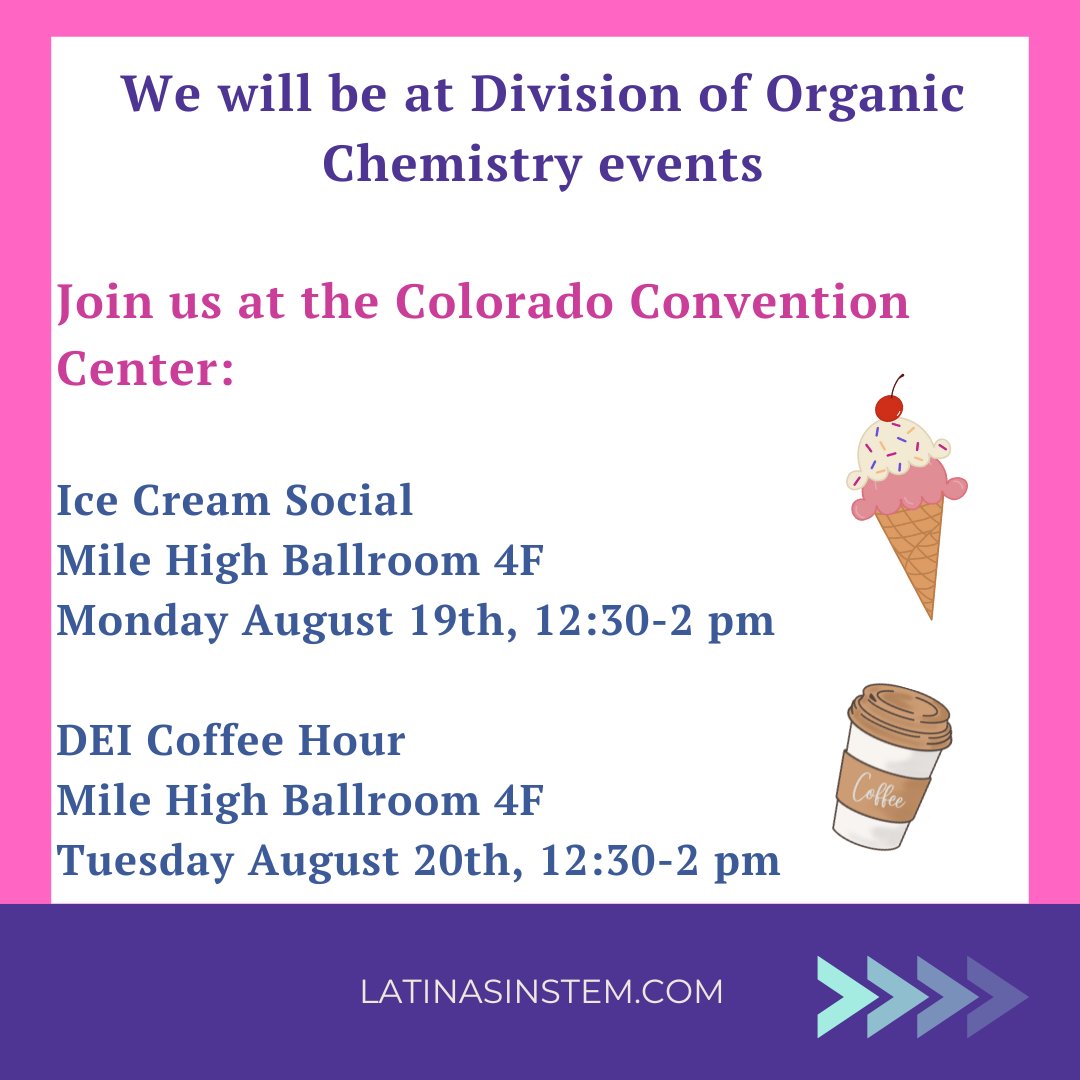 We will be at Division of Organic Chemistry events

Join us at the Colorado Convention Center:

Ice Cream Social
Mile High Ballroom 4F
Monday August 19th, 12:30-2 pm

DEI Coffee Hour
Mile High Ballroom 4F
Tuesday August 20th, 12:30-2 pm

Coffee

LATINASINSTEM.COM